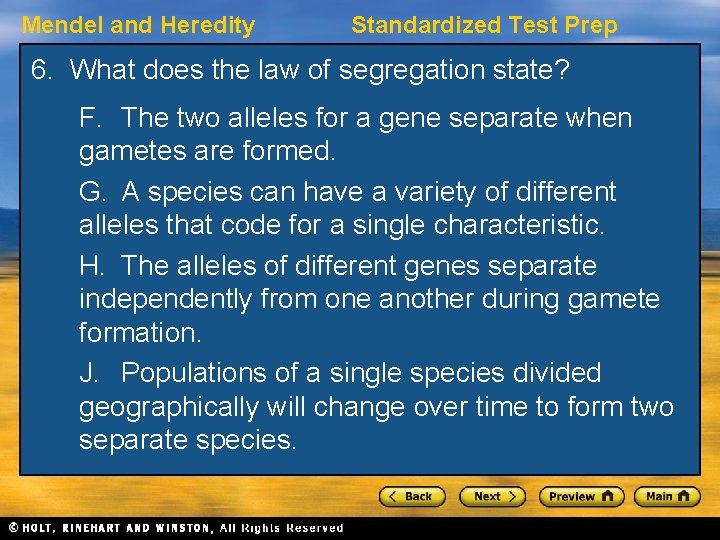 Mendel and Heredity Standardized Test Prep

6. What does the law of segregation state?

F. The two alleles for a gene separate when gametes are formed.

G. A species can have a variety of different alleles that code for a single characteristic.

H. The alleles of different genes separate independently from one another during gamete formation.

J. Populations of a single species divided geographically will change over time to form two separate species.

< Back Next > Preview Main

© HOLT, RINEHART AND WINSTON, All Rights Reserved